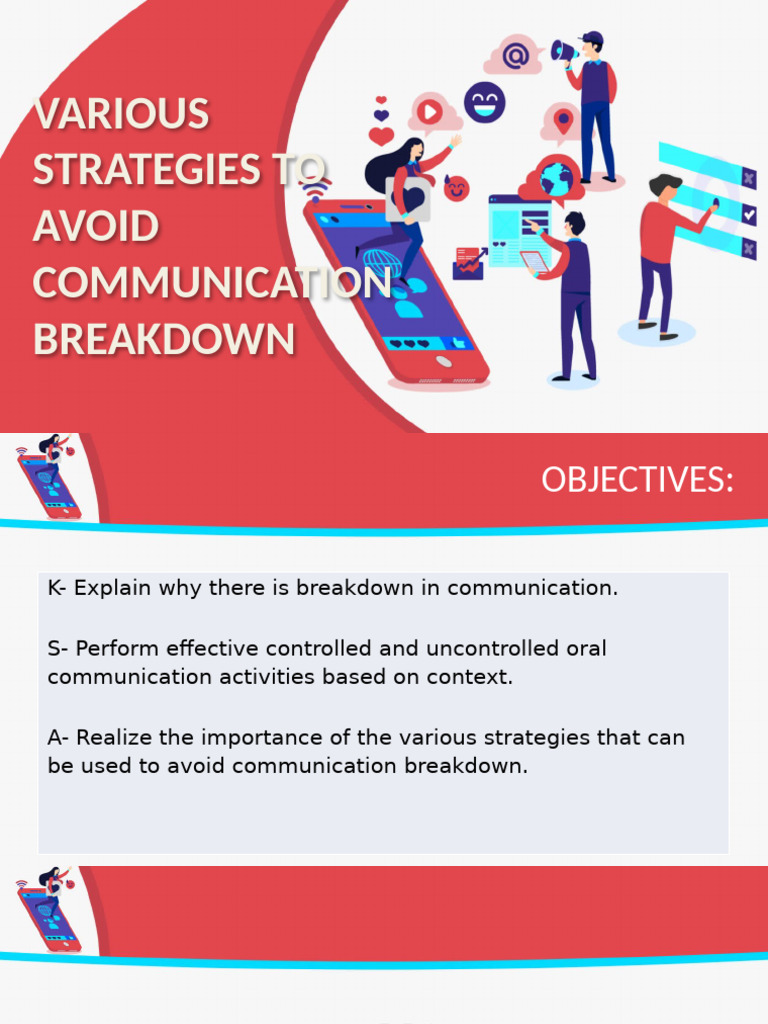 VARIOUS STRATEGIES TO AVOID COMMUNICATION BREAKDOWN

@

OBJECTIVES:

K- Explain why there is breakdown in communication.

S- Perform effective controlled and uncontrolled oral communication activities based on context.

A- Realize the importance of the various strategies that can be used to avoid communication breakdown.